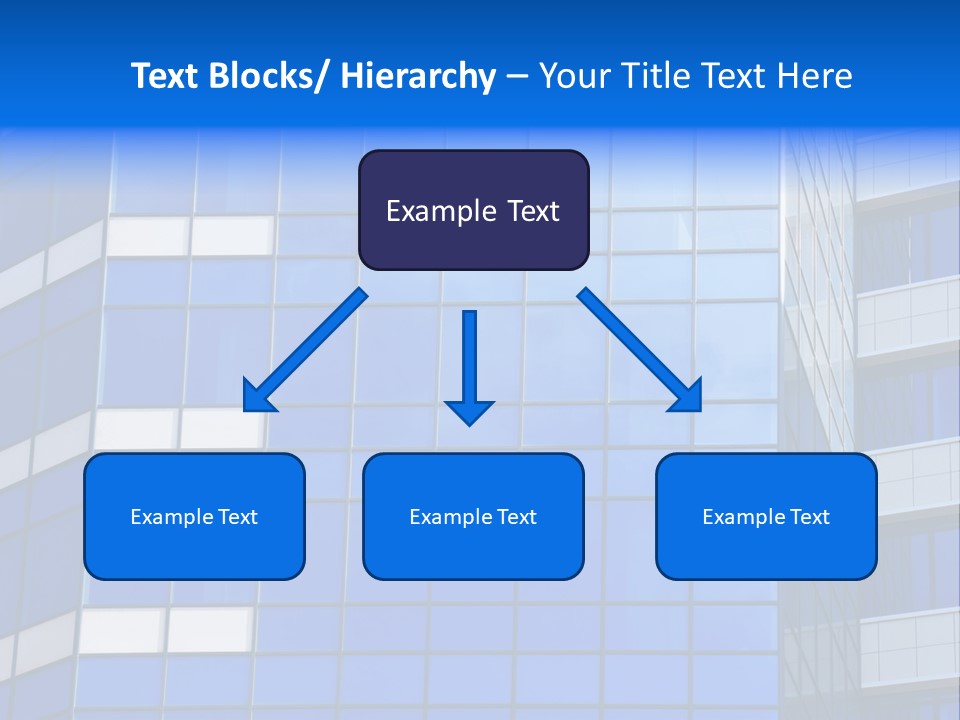 Text Blocks/ Hierarchy – Your Title Text Here

Example Text

Example Text

Example Text

Example Text